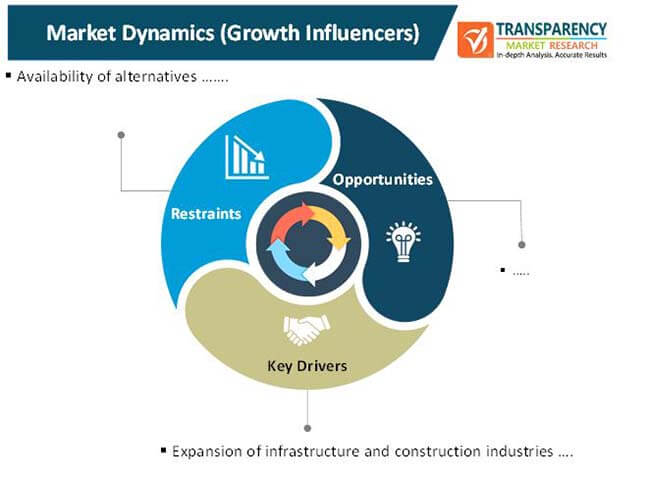 Market Dynamics (Growth Influencers)

TRANSPARENCY MARKET RESEARCH
In-depth Analysis. Accurate Results

▪ Availability of alternatives …….

Restraints

Opportunities

▪ …..

Key Drivers

▪ Expansion of infrastructure and construction industries ….